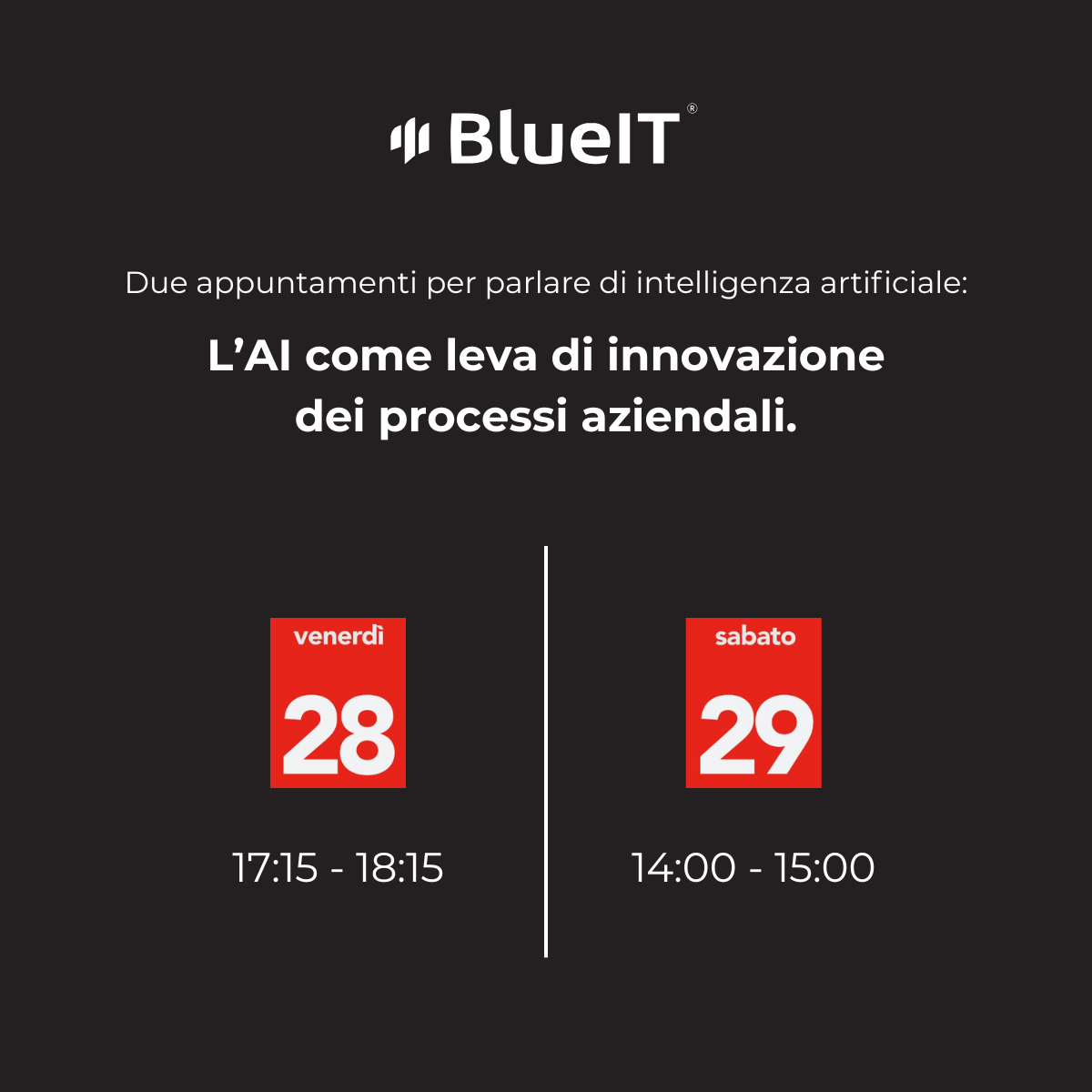 BlueIT®

Due appuntamenti per parlare di intelligenza artificiale:

L’AI come leva di innovazione dei processi aziendali.

venerdì
28

17:15 - 18:15

sabato
29

14:00 - 15:00